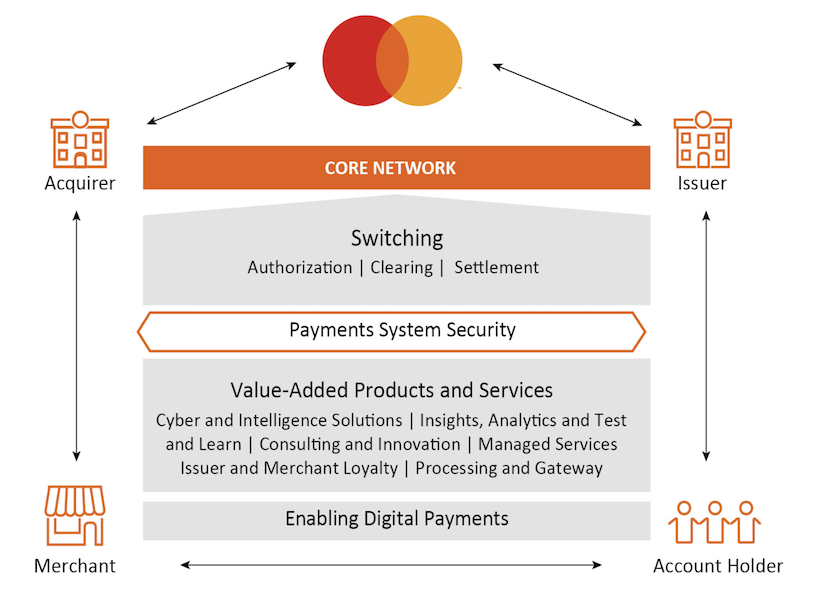 Acquirer

CORE NETWORK

Issuer

Switching
Authorization | Clearing | Settlement

Payments System Security

Value-Added Products and Services
Cyber and Intelligence Solutions | Insights, Analytics and Test and Learn | Consulting and Innovation | Managed Services Issuer and Merchant Loyalty | Processing and Gateway

Enabling Digital Payments

Merchant

Account Holder